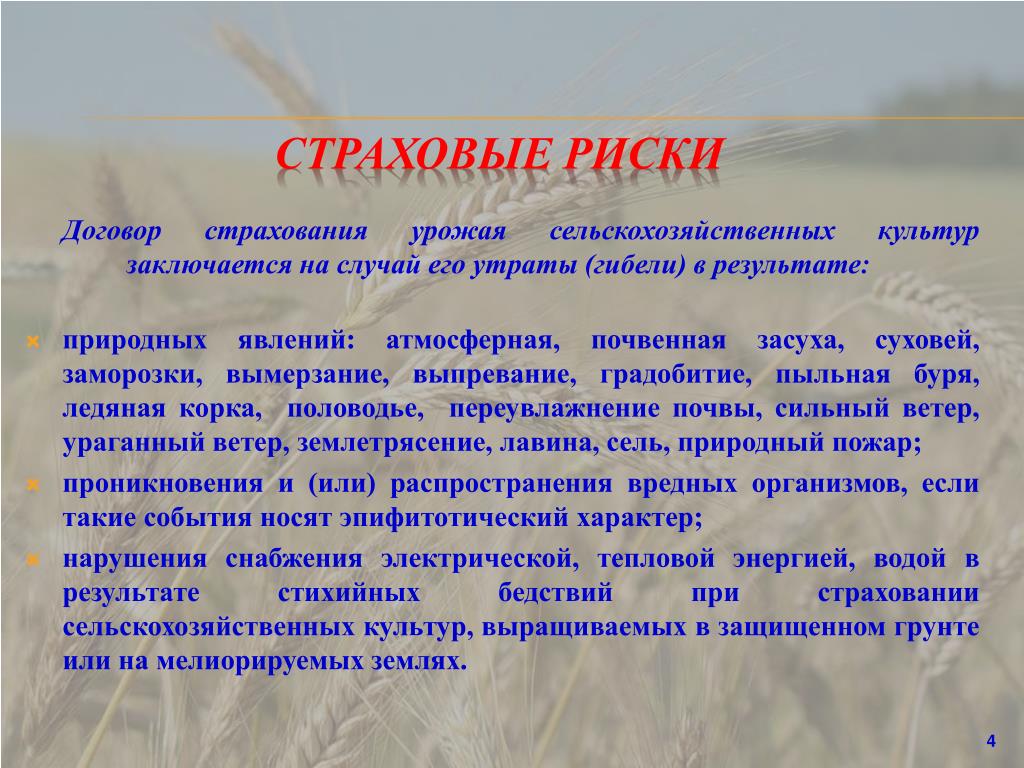 СТРАХОВЫЕ РИСКИ

Договор страхования урожая сельскохозяйственных культур заключается на случай его утраты (гибели) в результате:

природных явлений: атмосферная, почвенная засуха, суховей, заморозки, вымерзание, выпревание, градобитие, пыльная буря, ледяная корка, половодье, переувлажнение почвы, сильный ветер, ураганный ветер, землетрясение, лавина, сель, природный пожар;

проникновения и (или) распространения вредных организмов, если такие события носят эпифитотический характер;

нарушения снабжения электрической, тепловой энергией, водой в результате стихийных бедствий при страховании сельскохозяйственных культур, выращиваемых в защищенном грунте или на мелиорируемых землях.

4